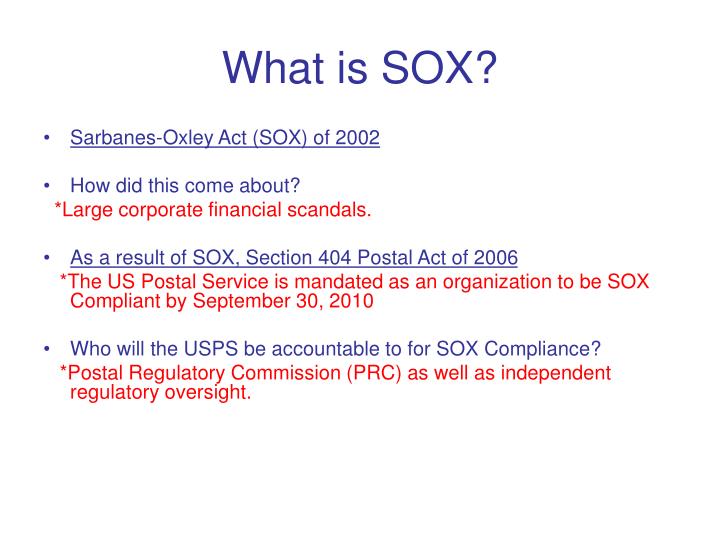 What is SOX?

• Sarbanes-Oxley Act (SOX) of 2002

• How did this come about?
*Large corporate financial scandals.

• As a result of SOX, Section 404 Postal Act of 2006
*The US Postal Service is mandated as an organization to be SOX Compliant by September 30, 2010

• Who will the USPS be accountable to for SOX Compliance?
*Postal Regulatory Commission (PRC) as well as independent regulatory oversight.